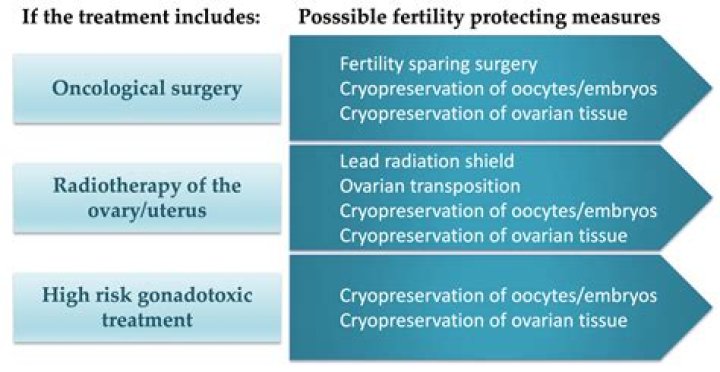 If the treatment includes:

Posssible fertility protecting measures

Oncological surgery

Fertility sparing surgery
Cryopreservation of oocytes/embryos
Cryopreservation of ovarian tissue

Radiotherapy of the ovary/uterus

Lead radiation shield
Ovarian transposition
Cryopreservation of oocytes/embryos
Cryopreservation of ovarian tissue

High risk gonadotoxic treatment

Cryopreservation of oocytes/embryos
Cryopreservation of ovarian tissue